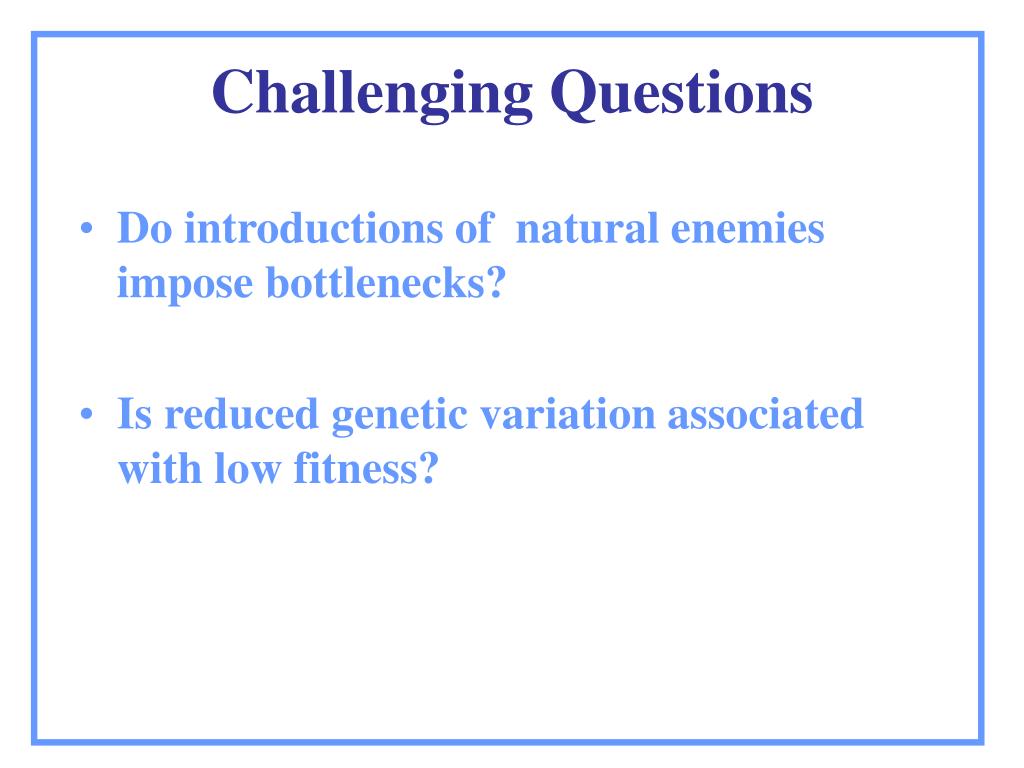 Challenging Questions

• Do introductions of natural enemies impose bottlenecks?

• Is reduced genetic variation associated with low fitness?